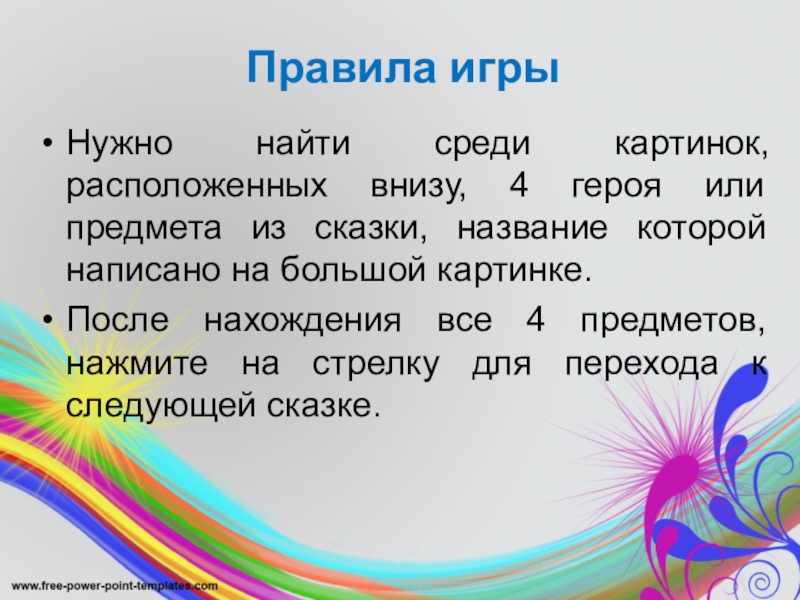 Правила игры

• Нужно найти среди картинок, расположенных внизу, 4 героя или предмета из сказки, название которой написано на большой картинке.

• После нахождения все 4 предметов, нажмите на стрелку для перехода к следующей сказке.

www.free-power-point-templates.com